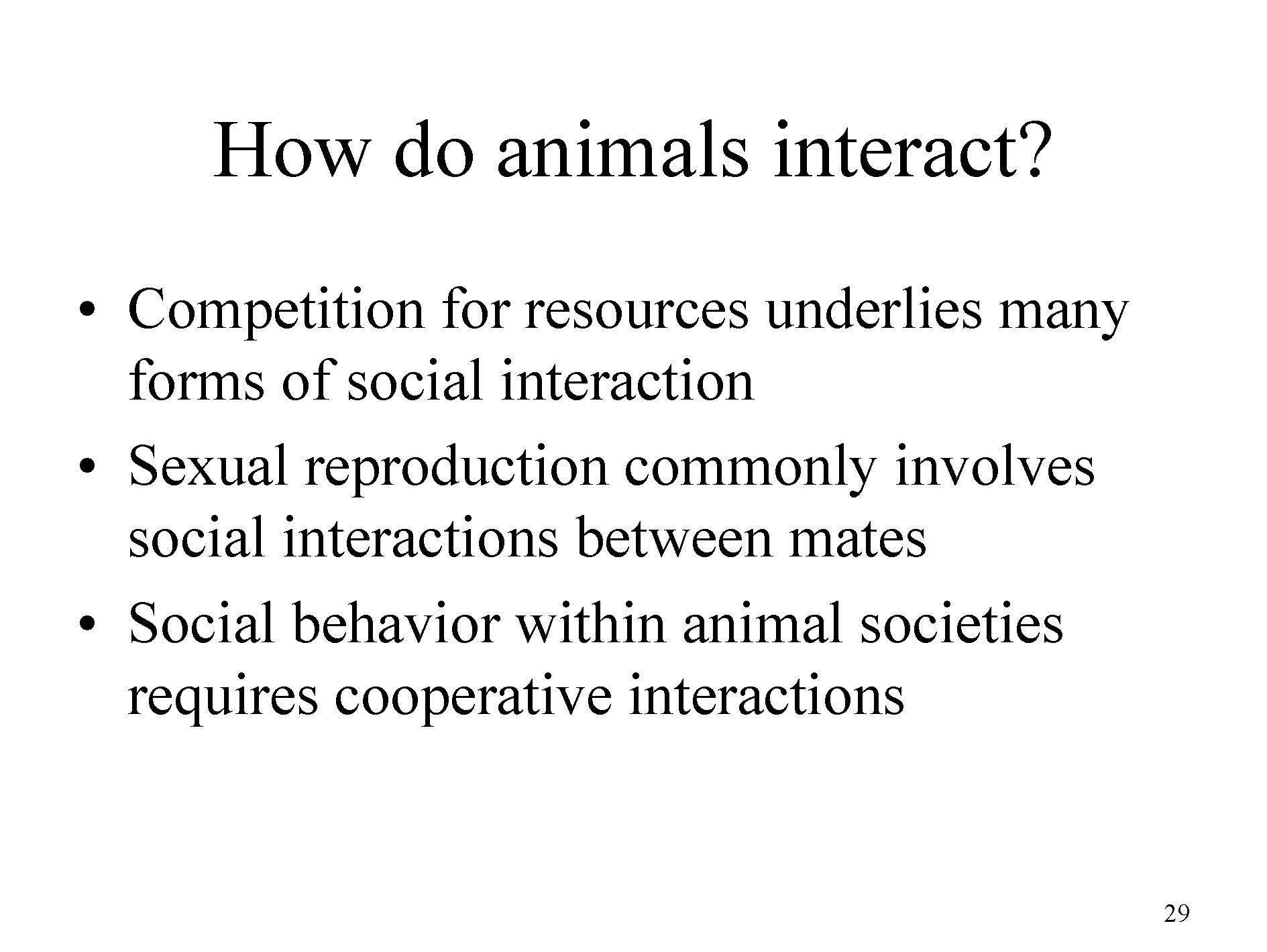 How do animals interact?

• Competition for resources underlies many forms of social interaction
• Sexual reproduction commonly involves social interactions between mates
• Social behavior within animal societies requires cooperative interactions

29